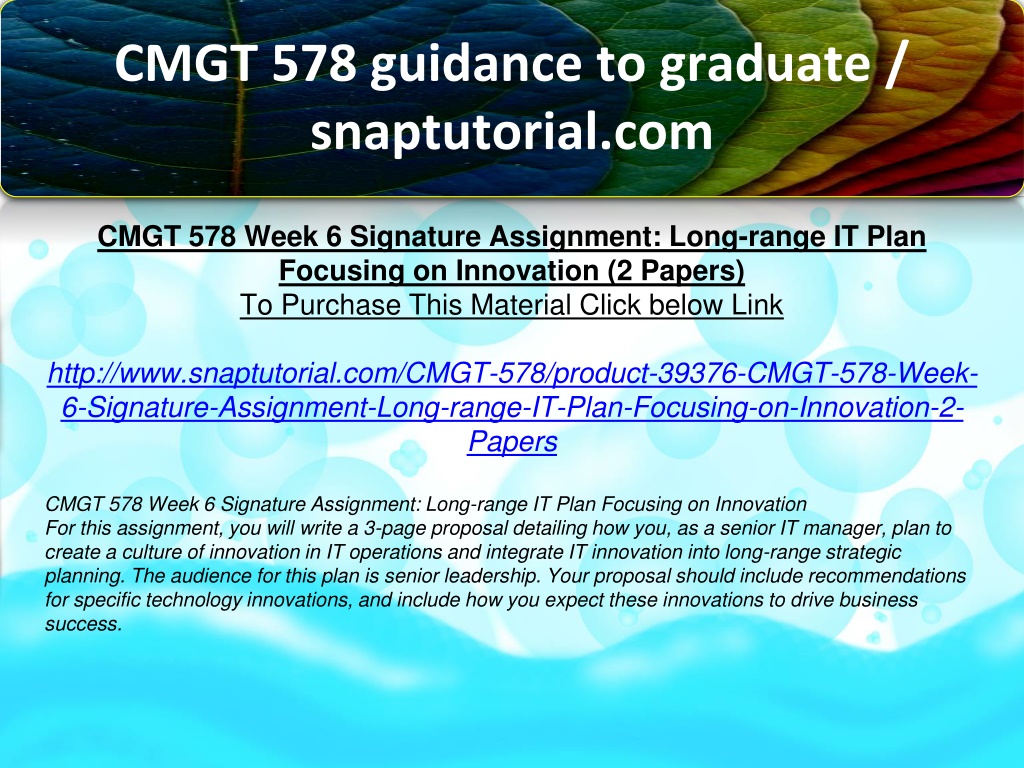 CMGT 578 guidance to graduate / snaptutorial.com

CMGT 578 Week 6 Signature Assignment: Long-range IT Plan Focusing on Innovation (2 Papers)
To Purchase This Material Click below Link

http://www.snaptutorial.com/CMGT-578/product-39376-CMGT-578-Week-6-Signature-Assignment-Long-range-IT-Plan-Focusing-on-Innovation-2-Papers

CMGT 578 Week 6 Signature Assignment: Long-range IT Plan Focusing on Innovation
For this assignment, you will write a 3-page proposal detailing how you, as a senior IT manager, plan to create a culture of innovation in IT operations and integrate IT innovation into long-range strategic planning. The audience for this plan is senior leadership. Your proposal should include recommendations for specific technology innovations, and include how you expect these innovations to drive business success.